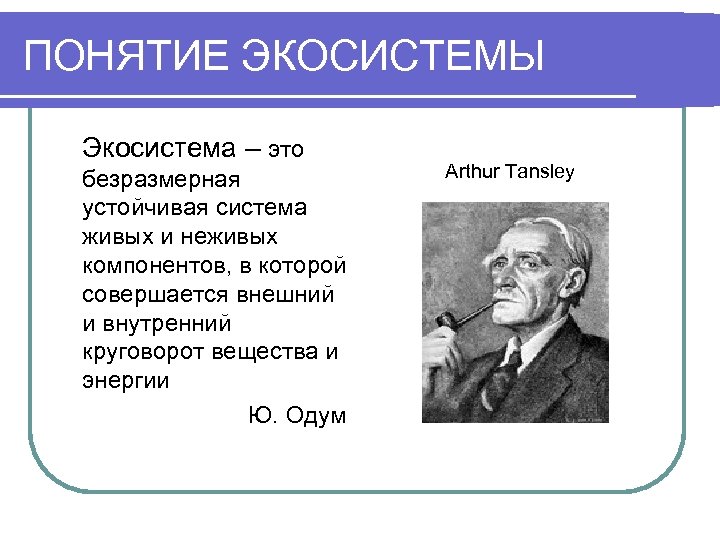 ПОНЯТИЕ ЭКОСИСТЕМЫ

Экосистема – это безразмерная устойчивая система живых и неживых компонентов, в которой совершается внешний и внутренний круговорот вещества и энергии

Ю. Одум

Arthur Tansley